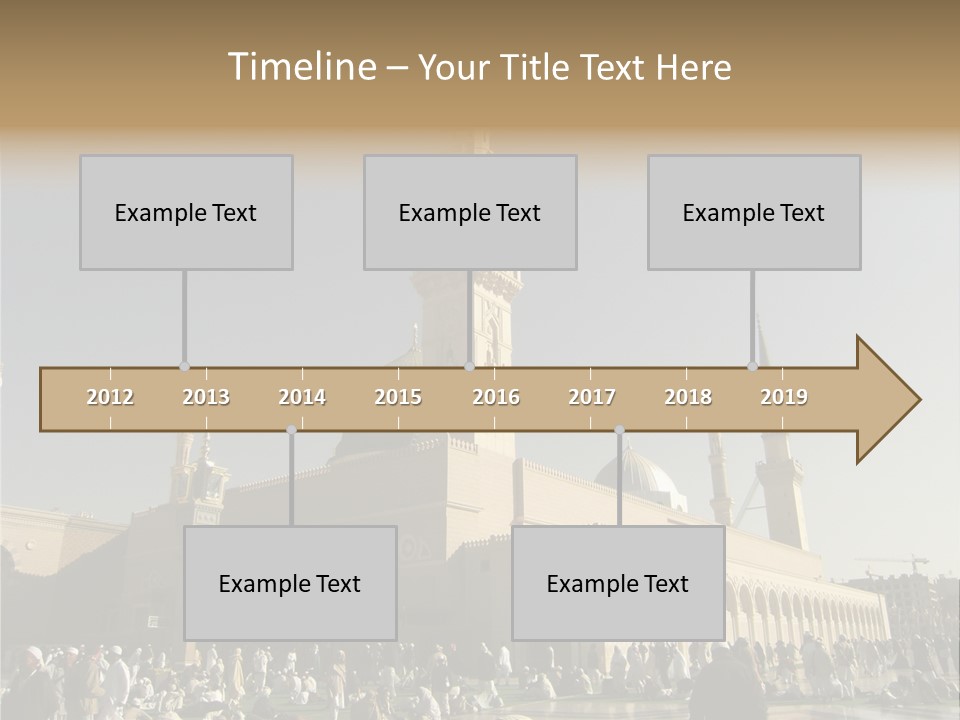 Timeline – Your Title Text Here

Example Text

Example Text

Example Text

2012 2013 2014 2015 2016 2017 2018 2019

Example Text

Example Text